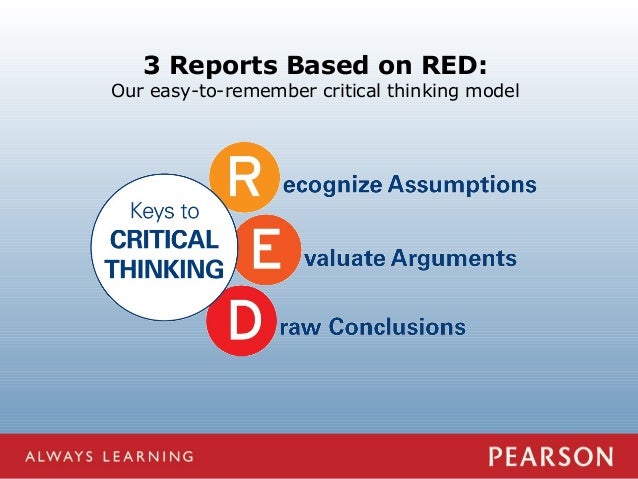 3 Reports Based on RED:
Our easy-to-remember critical thinking model

Keys to CRITICAL THINKING

Recognize Assumptions

Evaluate Arguments

Draw Conclusions

ALWAYS LEARNING

PEARSON